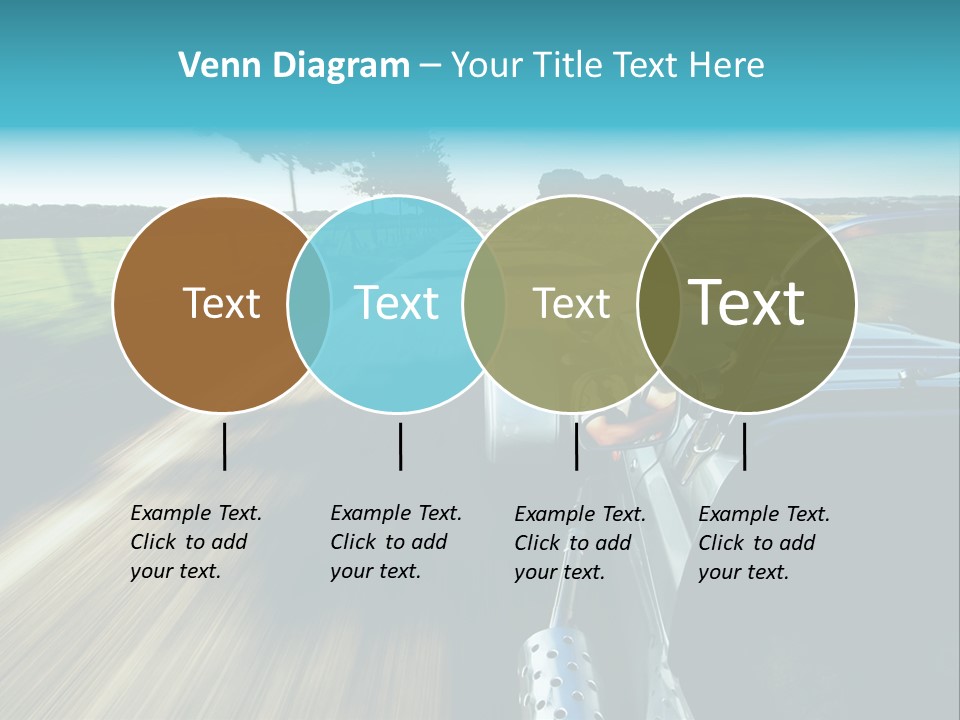 Venn Diagram – Your Title Text Here

Text

Text

Text

Text

Example Text. Click to add your text.

Example Text. Click to add your text.

Example Text. Click to add your text.

Example Text. Click to add your text.